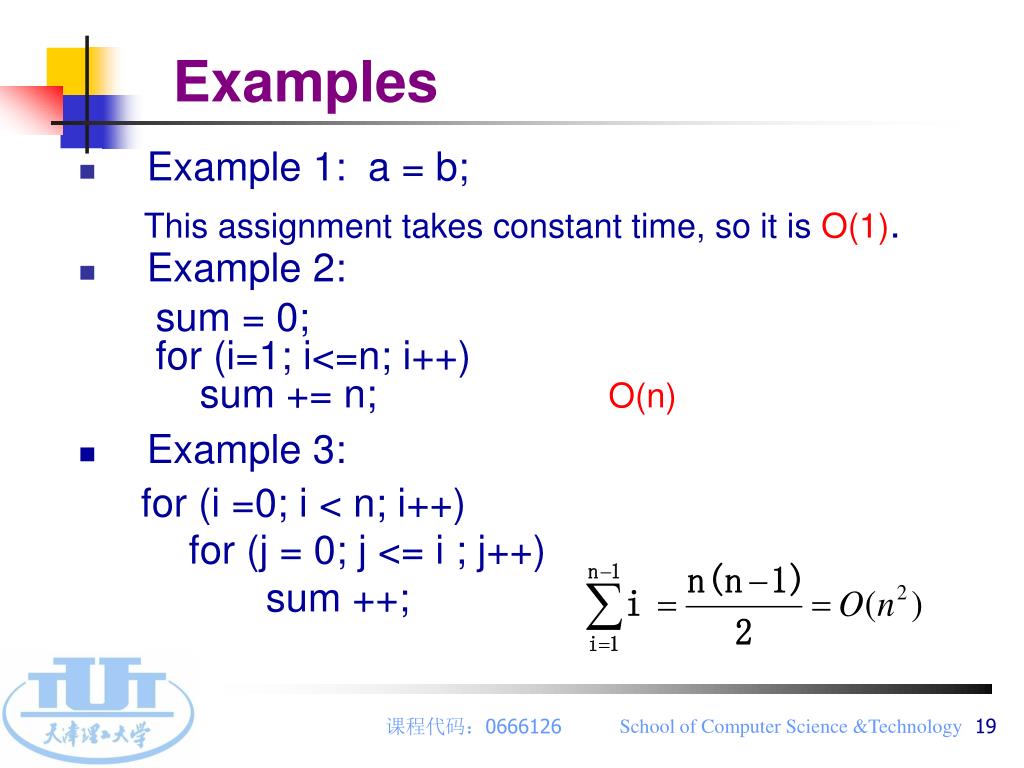 Examples

Example 1: a = b;

This assignment takes constant time, so it is O(1).

Example 2:

sum = 0;
for (i=1; i<=n; i++)
sum += n; O(n)

Example 3:

for (i =0; i < n; i++)
for (j = 0; j <= i ; j++)
sum ++;

$\sum_{i=1}^{n-1} i = \frac{n(n-1)}{2} = O(n^2)$

TUT
天津理工大学

课程代码：0666126 School of Computer Science &Technology 19